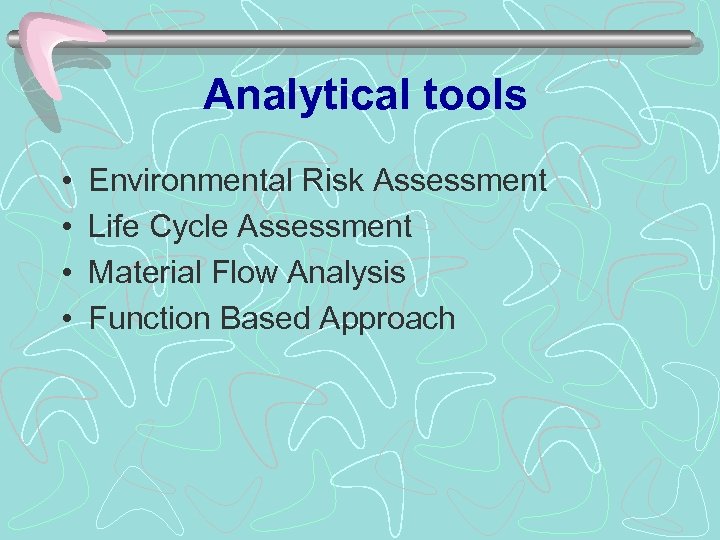 Analytical tools

• Environmental Risk Assessment
• Life Cycle Assessment
• Material Flow Analysis
• Function Based Approach